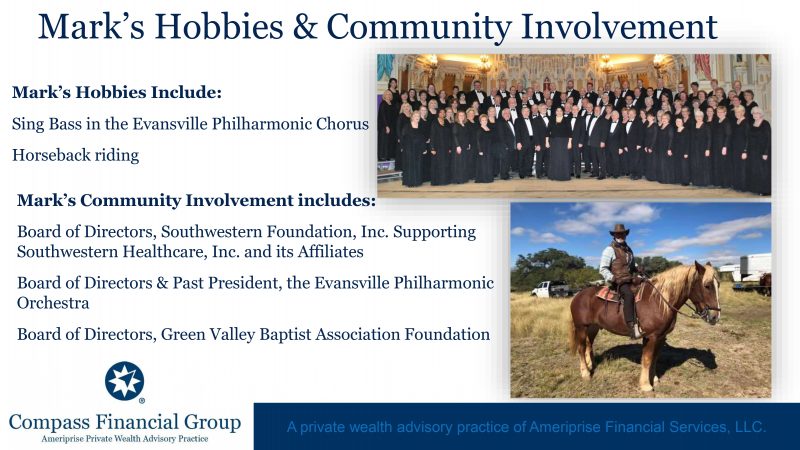 Mark's Hobbies & Community Involvement

Mark's Hobbies Include:

Sing Bass in the Evansville Philharmonic Chorus

Horseback riding

Mark's Community Involvement includes:

Board of Directors, Southwestern Foundation, Inc. Supporting Southwestern Healthcare, Inc. and its Affiliates

Board of Directors & Past President, the Evansville Philharmonic Orchestra

Board of Directors, Green Valley Baptist Association Foundation

Compass Financial Group
Ameriprise Private Wealth Advisory Practice

A private wealth advisory practice of Ameriprise Financial Services, LLC.